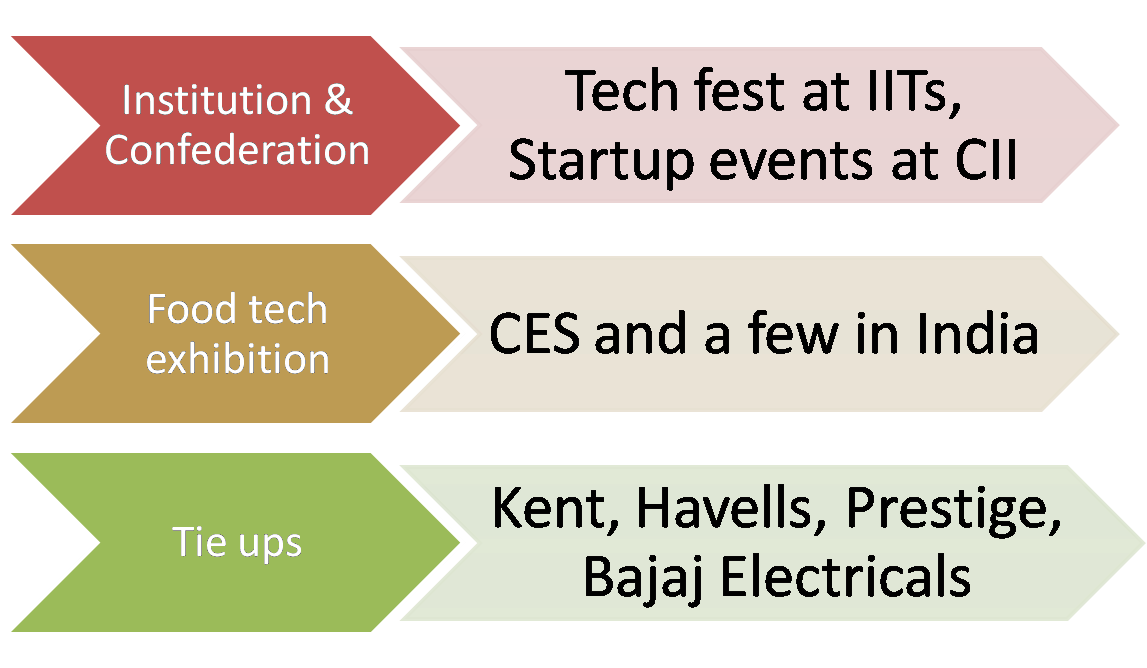 Institution & Confederation

Tech fest at IITs, Startup events at CII

Food tech exhibition

CES and a few in India

Tie ups

Kent, Havells, Prestige, Bajaj Electricals